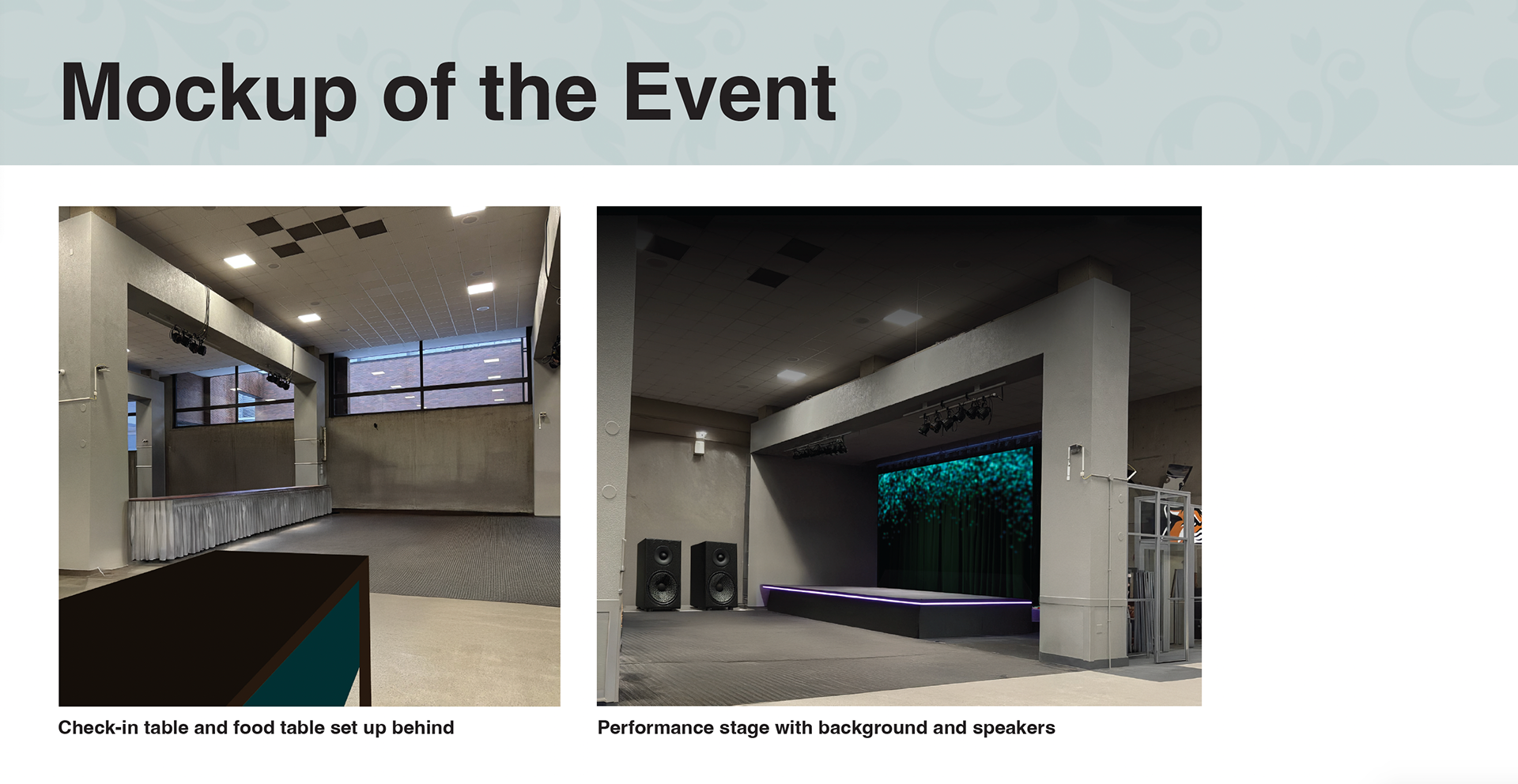 Mockup of the Event

Check-in table and food table set up behind

Performance stage with background and speakers